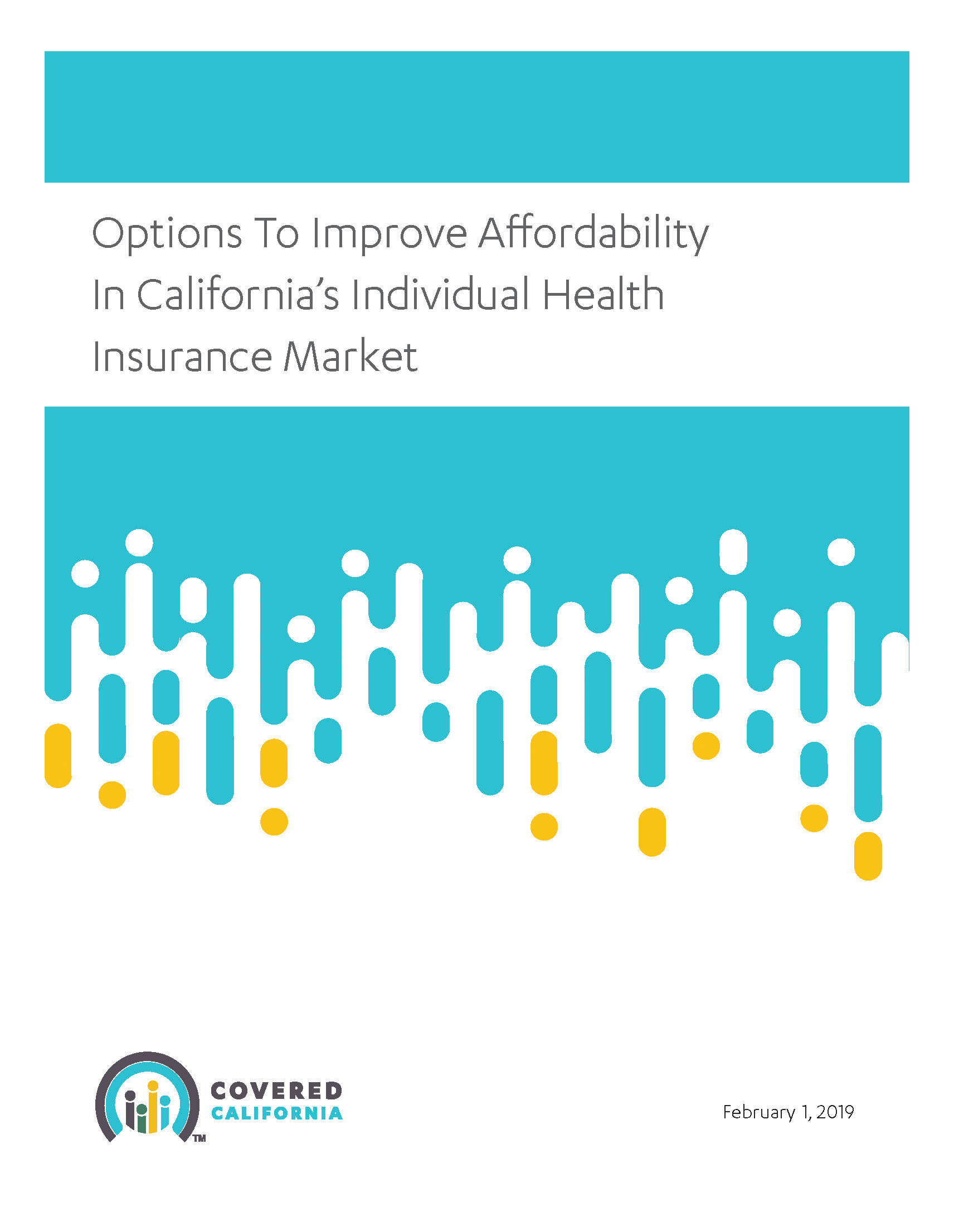 Options To Improve Affordability In California's Individual Health Insurance Market

COVERED CALIFORNIA ™

February 1, 2019